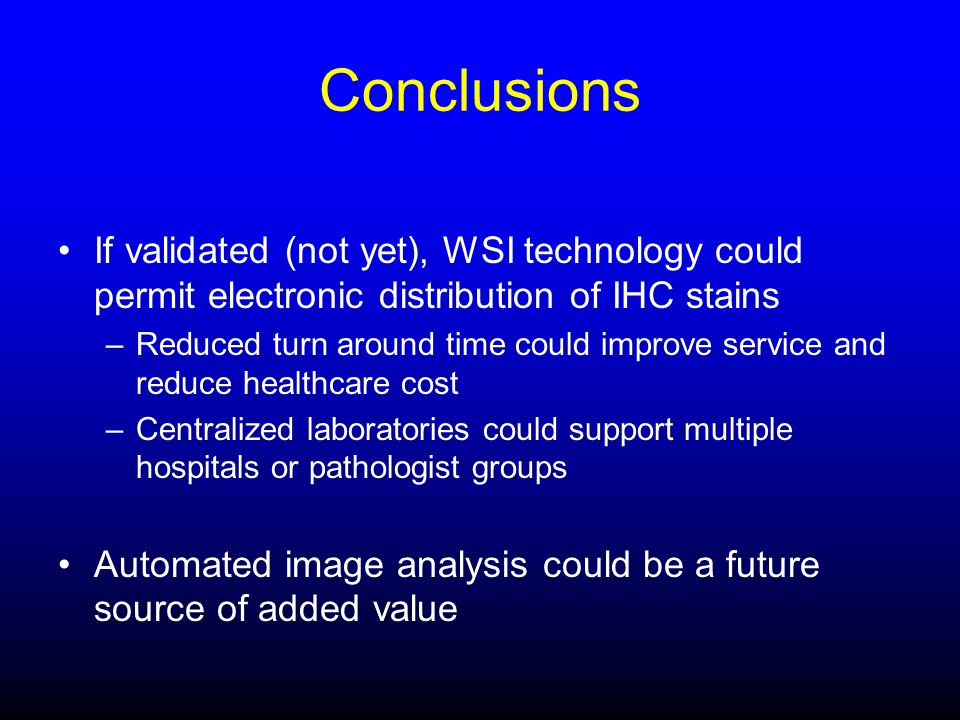 Conclusions

• If validated (not yet), WSI technology could permit electronic distribution of IHC stains
– Reduced turn around time could improve service and reduce healthcare cost
– Centralized laboratories could support multiple hospitals or pathologist groups

• Automated image analysis could be a future source of added value